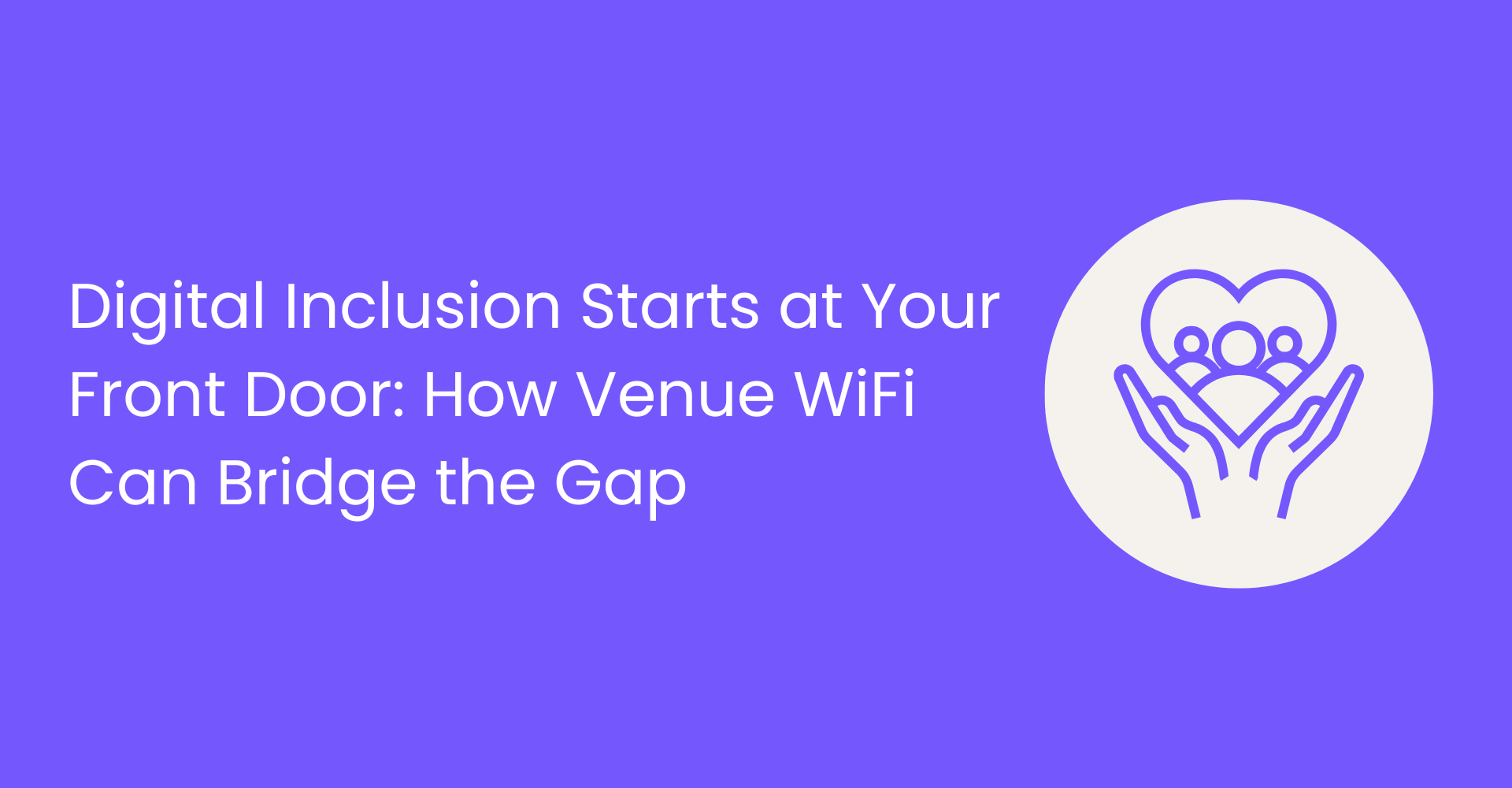 Digital Inclusion Starts at Your Front Door: How Venue WiFi Can Bridge the Gap